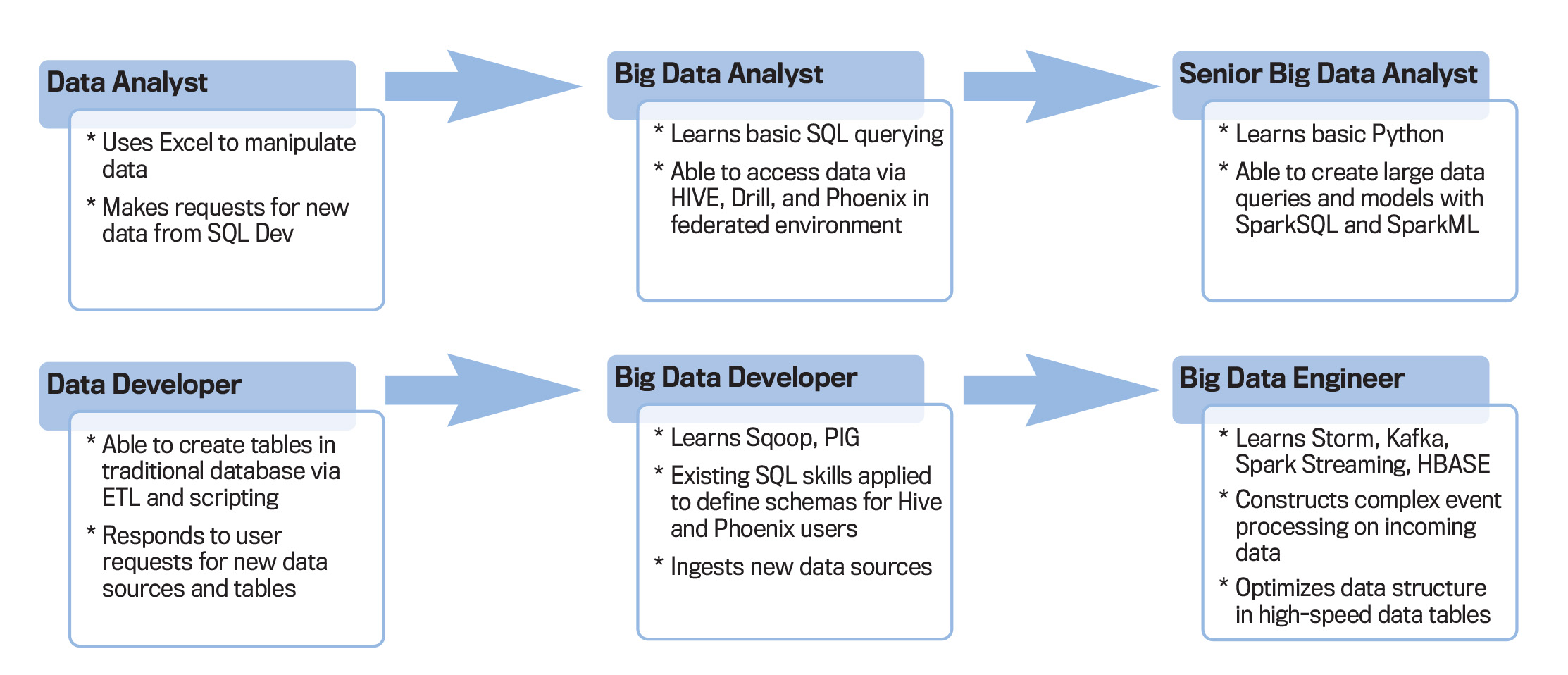 Data Analyst

* Uses Excel to manipulate data

* Makes requests for new data from SQL Dev

Big Data Analyst

* Learns basic SQL querying

* Able to access data via HIVE, Drill, and Phoenix in federated environment

Senior Big Data Analyst

* Learns basic Python

* Able to create large data queries and models with SparkSQL and SparkML

Data Developer

* Able to create tables in traditional database via ETL and scripting

* Responds to user requests for new data sources and tables

Big Data Developer

* Learns Sqoop, PIG

* Existing SQL skills applied to define schemas for Hive and Phoenix users

* Ingests new data sources

Big Data Engineer

* Learns Storm, Kafka, Spark Streaming, HBASE

* Constructs complex event processing on incoming data

* Optimizes data structure in high-speed data tables